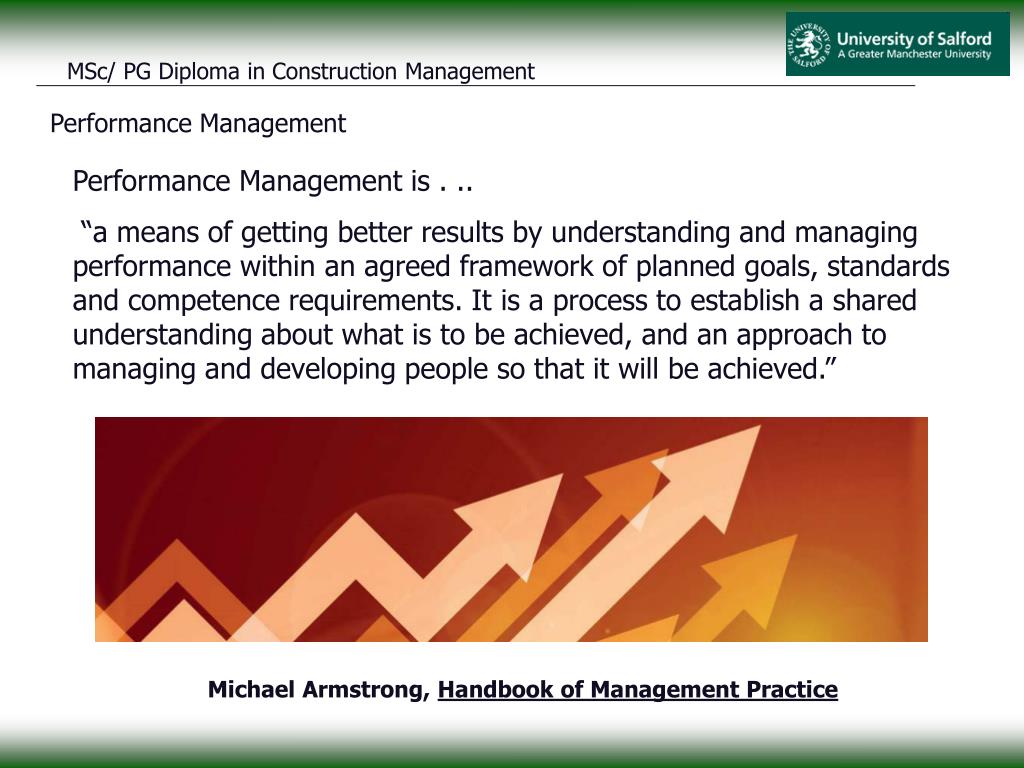 MSc/ PG Diploma in Construction Management

THE UNIVERSITY OF SALFORD
University of Salford
A Greater Manchester University

Performance Management

Performance Management is . ..

“a means of getting better results by understanding and managing performance within an agreed framework of planned goals, standards and competence requirements. It is a process to establish a shared understanding about what is to be achieved, and an approach to managing and developing people so that it will be achieved.”

Michael Armstrong, Handbook of Management Practice